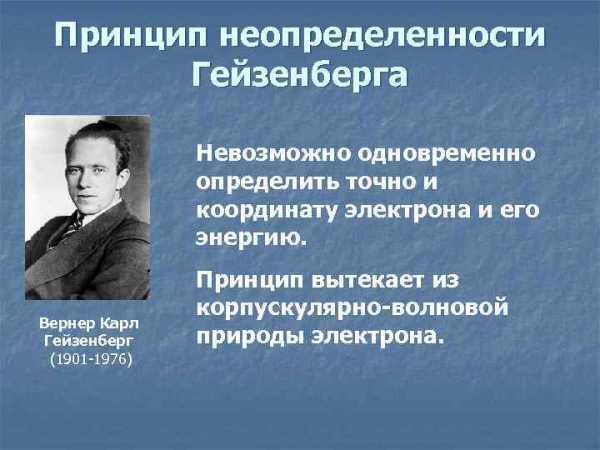 Принцип неопределенности Гейзенберга

Вернер Карл Гейзенберг (1901-1976)

Невозможно одновременно определить точно и координату электрона и его энергию.

Принцип вытекает из корпускулярно-волновой природы электрона.